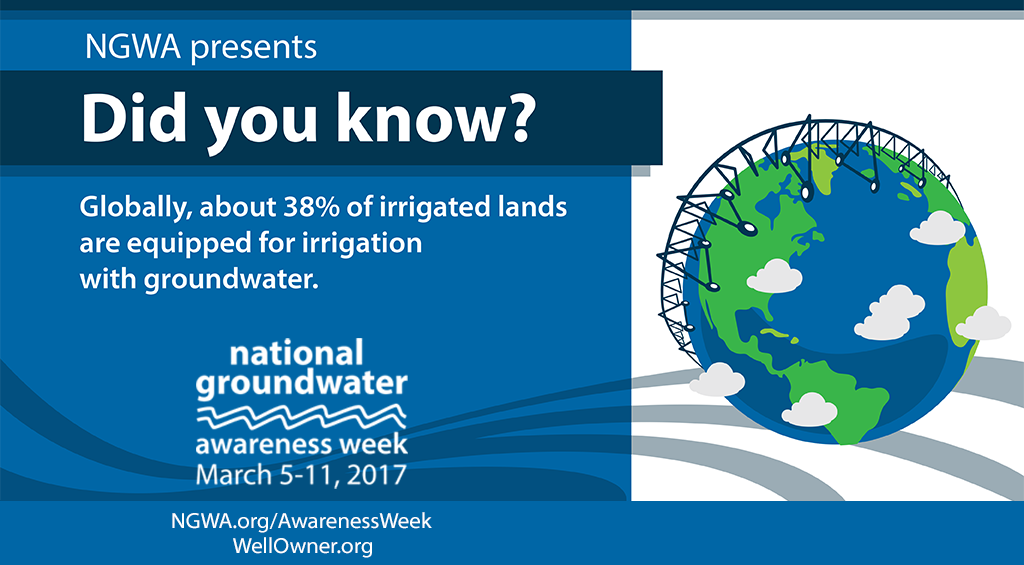 NGWA presents

Did you know?

Globally, about 38% of irrigated lands are equipped for irrigation with groundwater.

national groundwater awareness week
March 5-11, 2017

NGWA.org/AwarenessWeek
WellOwner.org